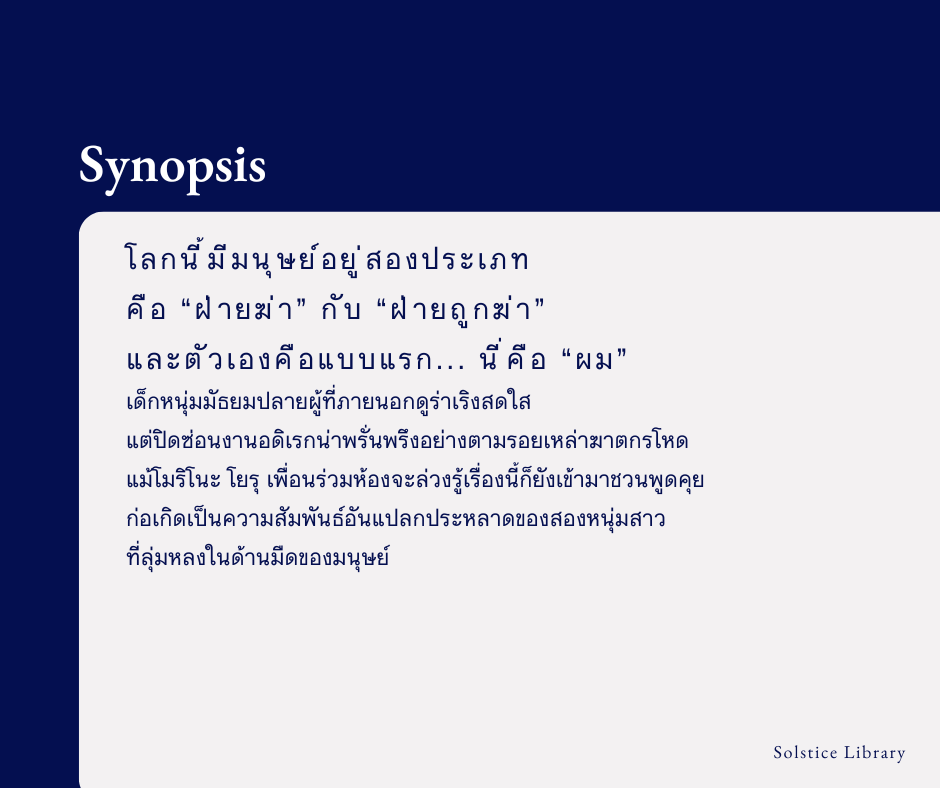 Synopsis

โลกนี้มีมนุษย์อยู่สองประเภท
คือ “ฝ่ายฆ่า” กับ “ฝ่ายถูกฆ่า”
และตัวเองคือแบบแรก... นี่คือ “ผม”
เด็กหนุ่มมัธยมปลายผู้ที่ภายนอกดูร่าเริงสดใส
แต่ปิดซ่อนงานอดิเรกน่าพรั่นพรึงอย่างตามรอยเหล่าฆาตกรโหด
แม้โมริโนะ โยรุ เพื่อนร่วมห้องจะล่วงรู้เรื่องนี้ก็ยังเข้ามาชวนพูดคุย
ก่อเกิดเป็นความสัมพันธ์อันแปลกประหลาดของสองหนุ่มสาว
ที่ลุ่มหลงในด้านมืดของมนุษย์

Solstice Library